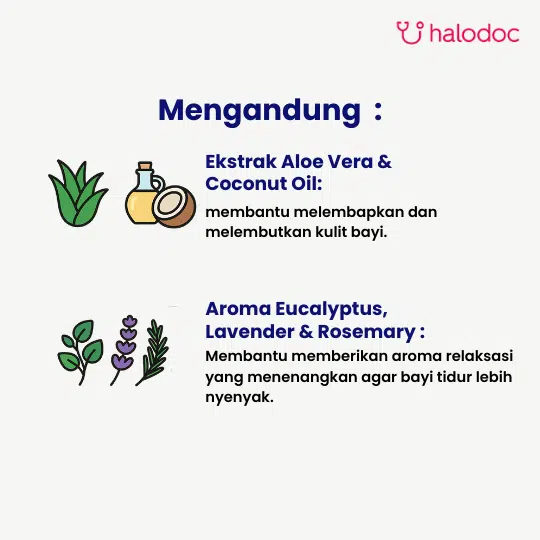 halodoc

Mengandung :

Ekstrak Aloe Vera & Coconut Oil:

membantu melembapkan dan melembutkan kulit bayi.

Aroma Eucalyptus, Lavender & Rosemary :

Membantu memberikan aroma relaksasi yang menenangkan agar bayi tidur lebih nyenyak.